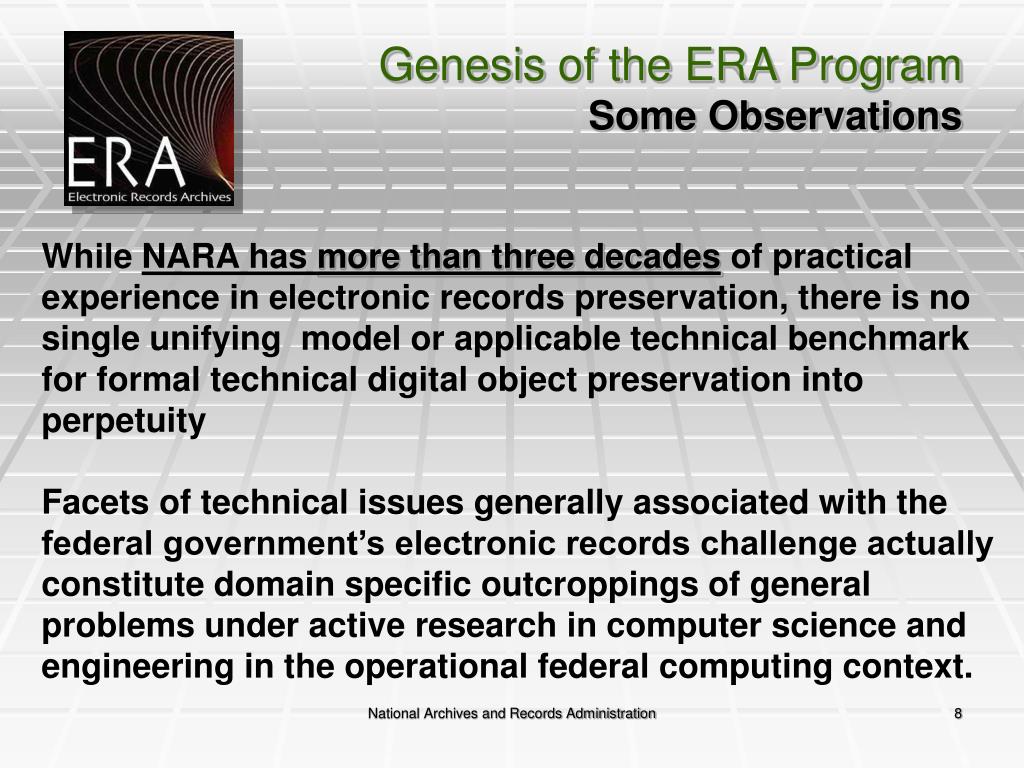 ERA
Electronic Records Archives

Genesis of the ERA Program
Some Observations

While NARA has more than three decades of practical experience in electronic records preservation, there is no single unifying model or applicable technical benchmark for formal technical digital object preservation into perpetuity

Facets of technical issues generally associated with the federal government's electronic records challenge actually constitute domain specific outcroppings of general problems under active research in computer science and engineering in the operational federal computing context.

National Archives and Records Administration

8